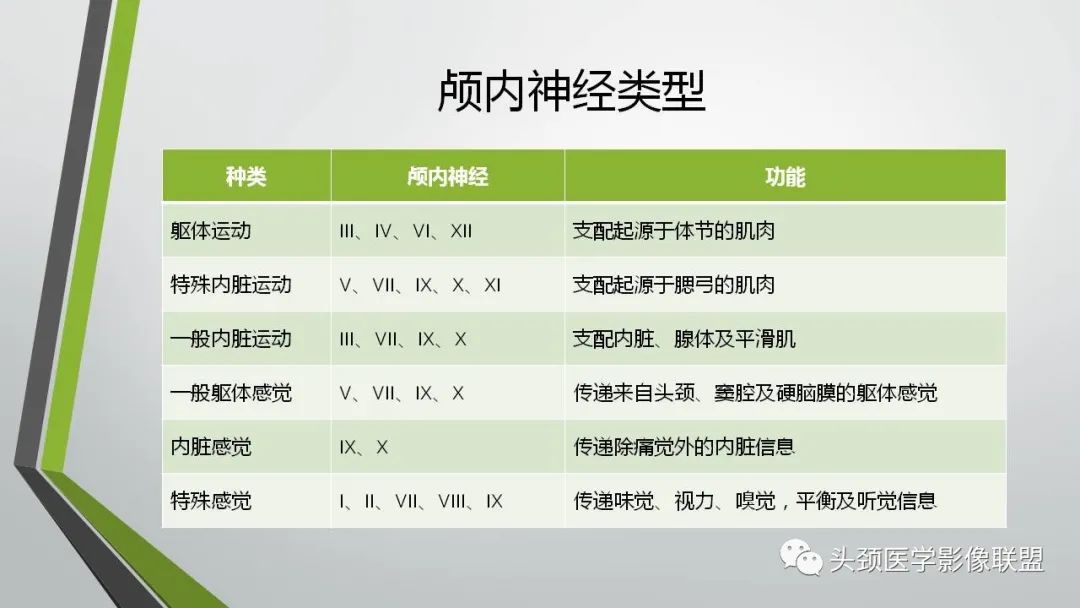 颅内神经类型

| 种类 | 颅内神经 | 功能 |
|---|---|---|
| 躯体运动 | III、IV、VI、XII | 支配起源于体节的肌肉 |
| 特殊内脏运动 | V、VII、IX、X、XI | 支配起源于腮弓的肌肉 |
| 一般内脏运动 | III、VII、IX、X | 支配内脏、腺体及平滑肌 |
| 一般躯体感觉 | V、VII、IX、X | 传递来自头颈、窦腔及硬脑膜的躯体感觉 |
| 内脏感觉 | IX、X | 传递除痛觉外的内脏信息 |
| 特殊感觉 | I、II、VII、VIII、IX | 传递味觉、视力、嗅觉，平衡及听觉信息 |

头颈医学影像联盟